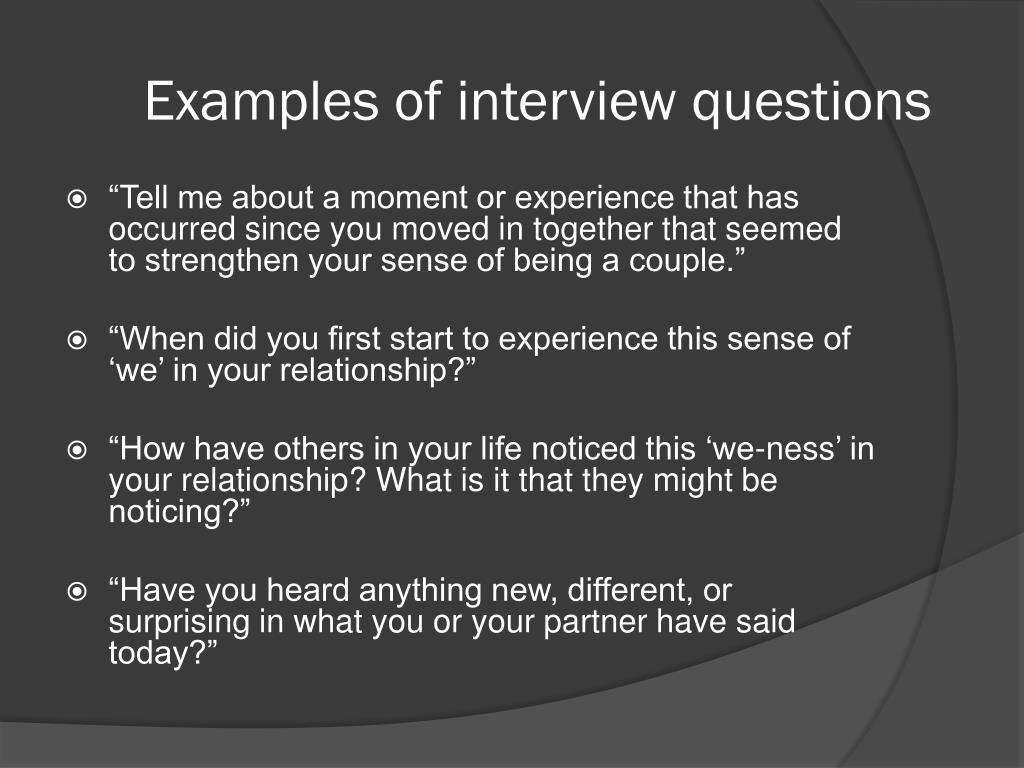 Examples of interview questions

“Tell me about a moment or experience that has occurred since you moved in together that seemed to strengthen your sense of being a couple.”

“When did you first start to experience this sense of ‘we’ in your relationship?”

“How have others in your life noticed this ‘we-ness’ in your relationship? What is it that they might be noticing?”

“Have you heard anything new, different, or surprising in what you or your partner have said today?”